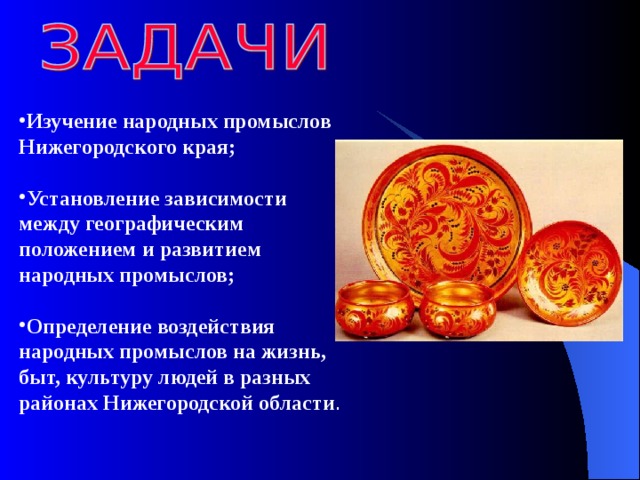 ЗАДАЧИ

•Изучение народных промыслов Нижегородского края;

•Установление зависимости между географическим положением и развитием народных промыслов;

•Определение воздействия народных промыслов на жизнь, быт, культуру людей в разных районах Нижегородской области.